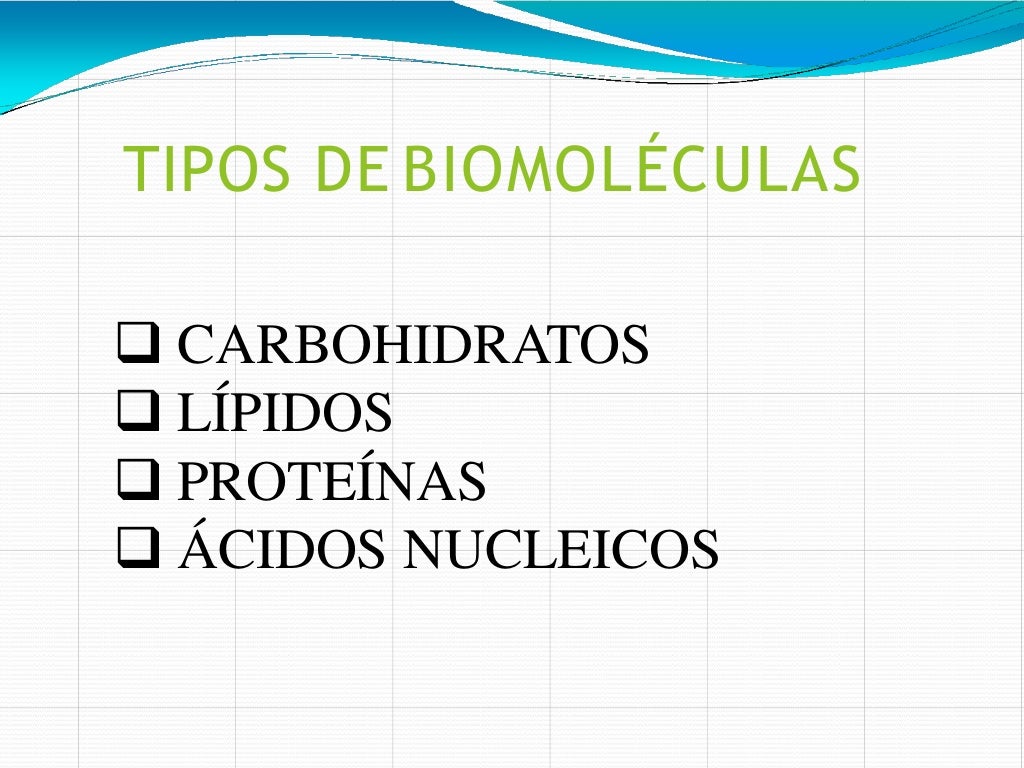 TIPOS DE BIOMOLÉCULAS

❑ CARBOHIDRATOS
❑ LÍPIDOS
❑ PROTEÍNAS
❑ ÁCIDOS NUCLEICOS